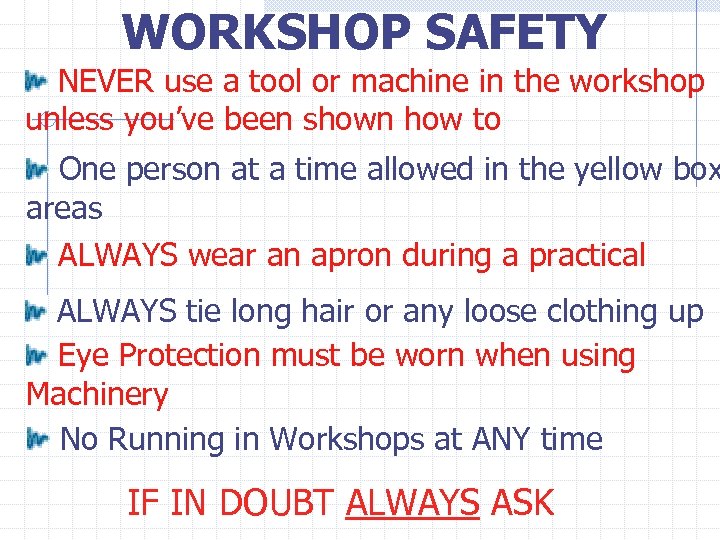 WORKSHOP SAFETY

NEVER use a tool or machine in the workshop unless you've been shown how to

One person at a time allowed in the yellow box areas

ALWAYS wear an apron during a practical

ALWAYS tie long hair or any loose clothing up

Eye Protection must be worn when using Machinery

No Running in Workshops at ANY time

IF IN DOUBT ALWAYS ASK